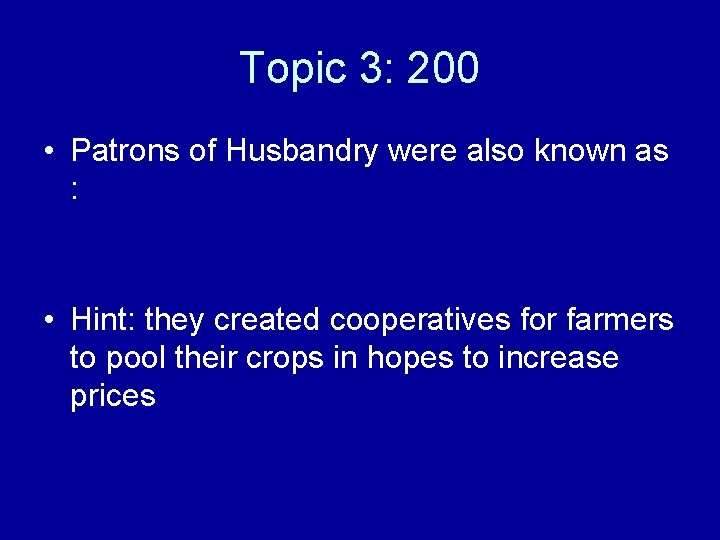 Topic 3: 200

• Patrons of Husbandry were also known as :

• Hint: they created cooperatives for farmers to pool their crops in hopes to increase prices